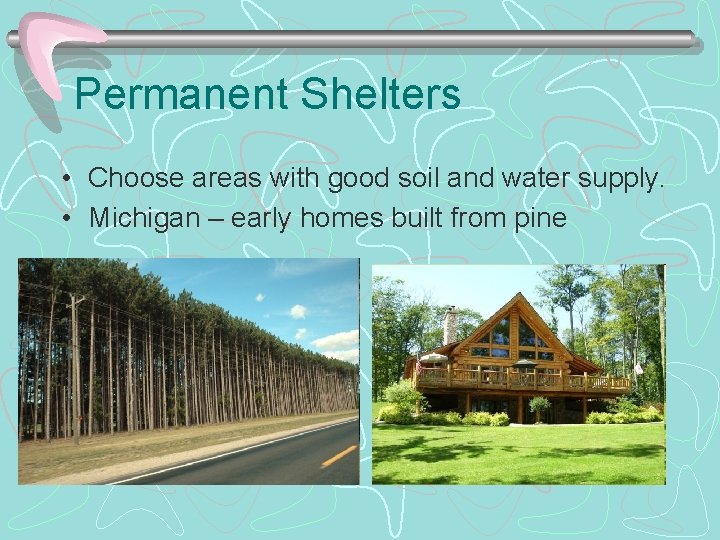 Permanent Shelters

• Choose areas with good soil and water supply.
• Michigan – early homes built from pine